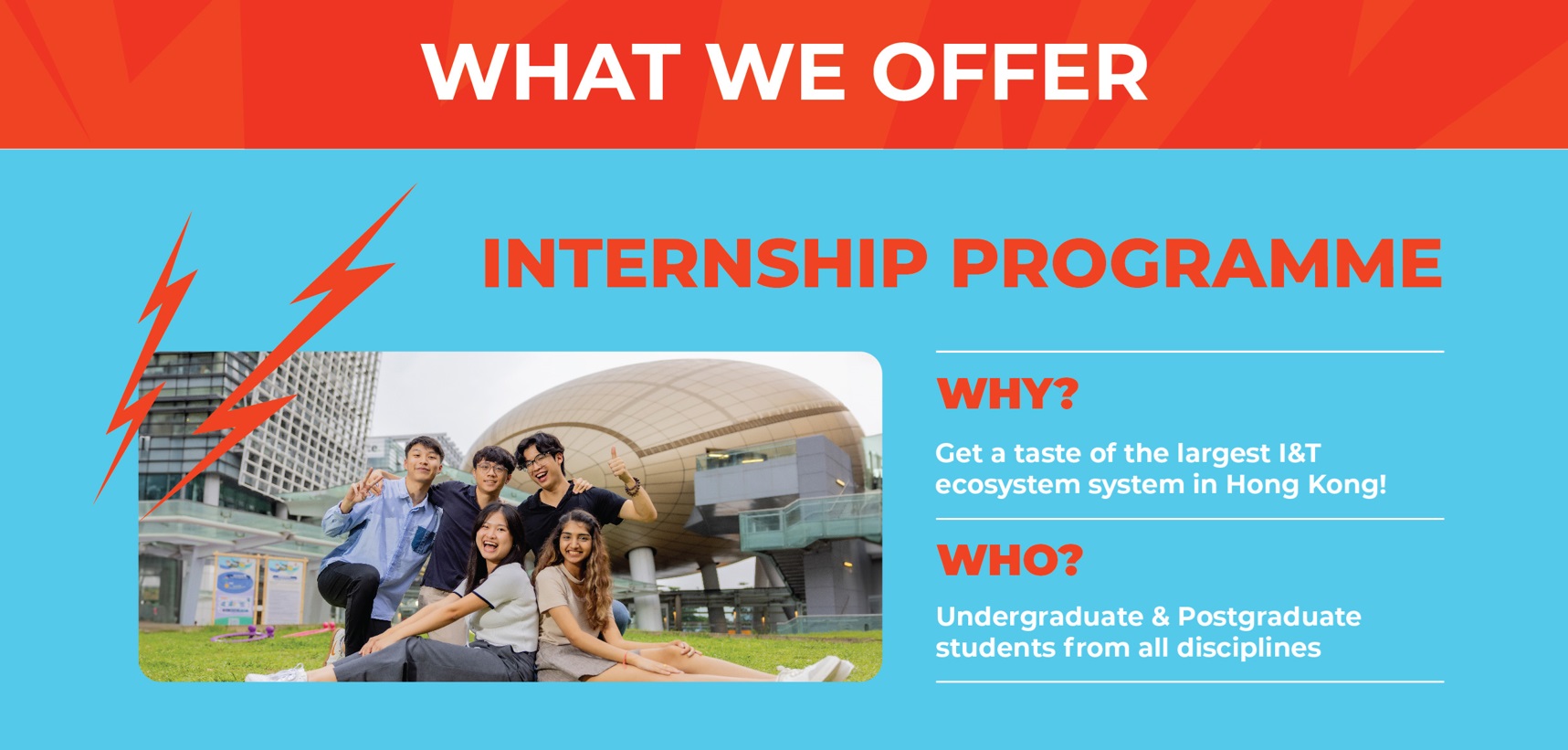 WHAT WE OFFER

INTERNSHIP PROGRAMME

WHY?

Get a taste of the largest I&T ecosystem system in Hong Kong!

WHO?

Undergraduate & Postgraduate students from all disciplines